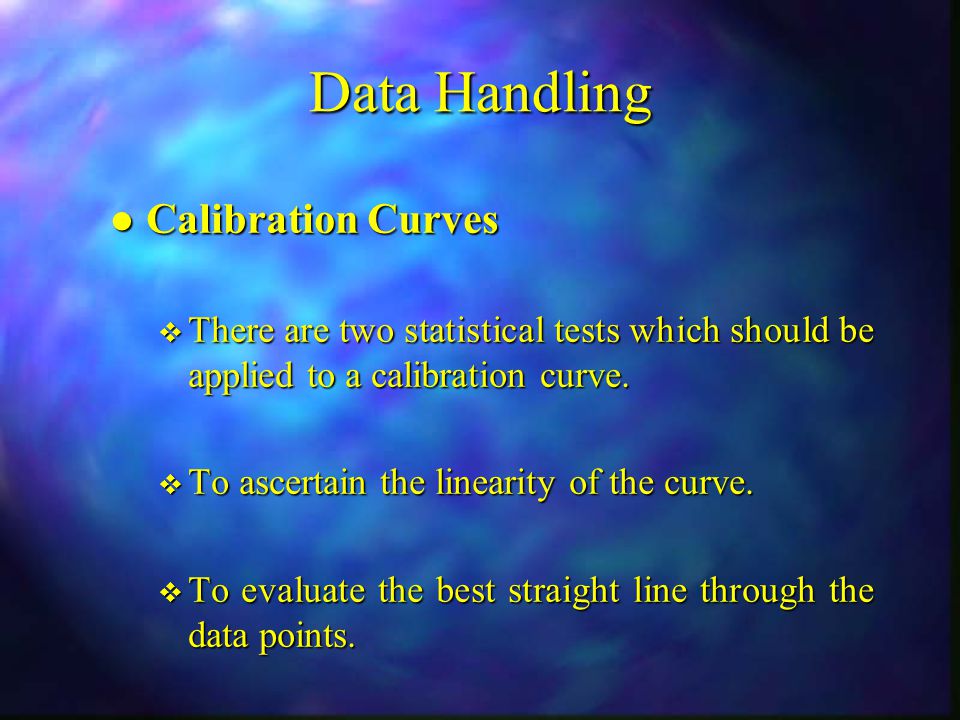 Data Handling

● Calibration Curves

❖ There are two statistical tests which should be applied to a calibration curve.

❖ To ascertain the linearity of the curve.

❖ To evaluate the best straight line through the data points.